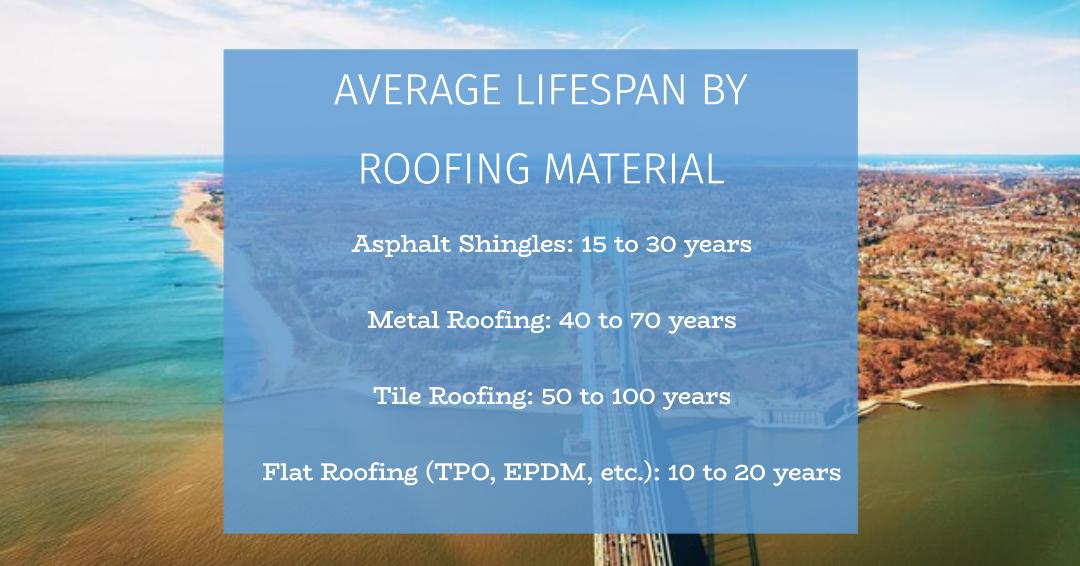 AVERAGE LIFESPAN BY ROOFING MATERIAL

Asphalt Shingles: 15 to 30 years

Metal Roofing: 40 to 70 years

Tile Roofing: 50 to 100 years

Flat Roofing (TPO, EPDM, etc.): 10 to 20 years